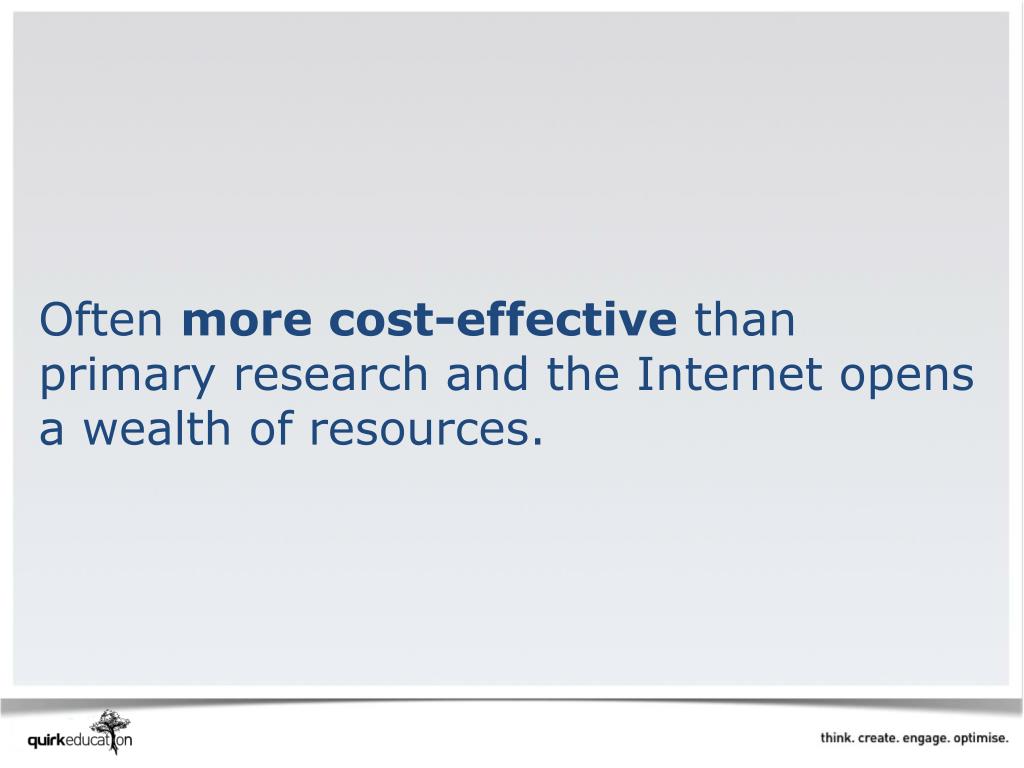 Often more cost-effective than primary research and the Internet opens a wealth of resources.

quirkeducation

think. create. engage. optimise.